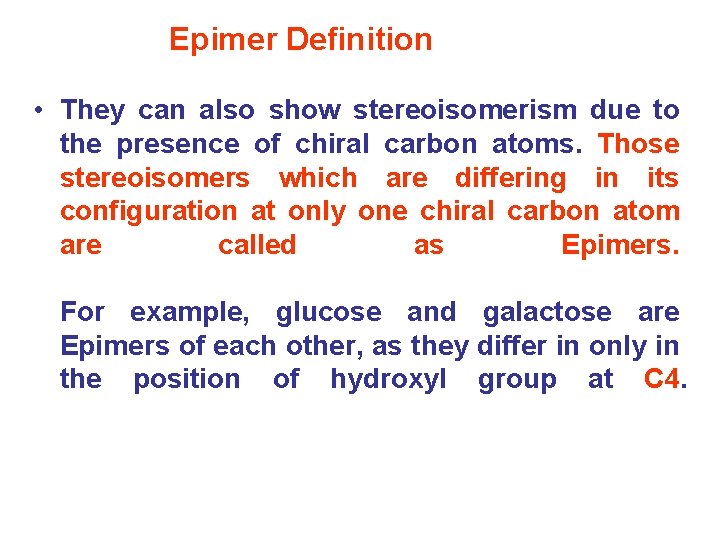 Epimer Definition

• They can also show stereoisomerism due to the presence of chiral carbon atoms. Those stereoisomers which are differing in its configuration at only one chiral carbon atom are called as Epimers.

For example, glucose and galactose are Epimers of each other, as they differ in only in the position of hydroxyl group at C4.